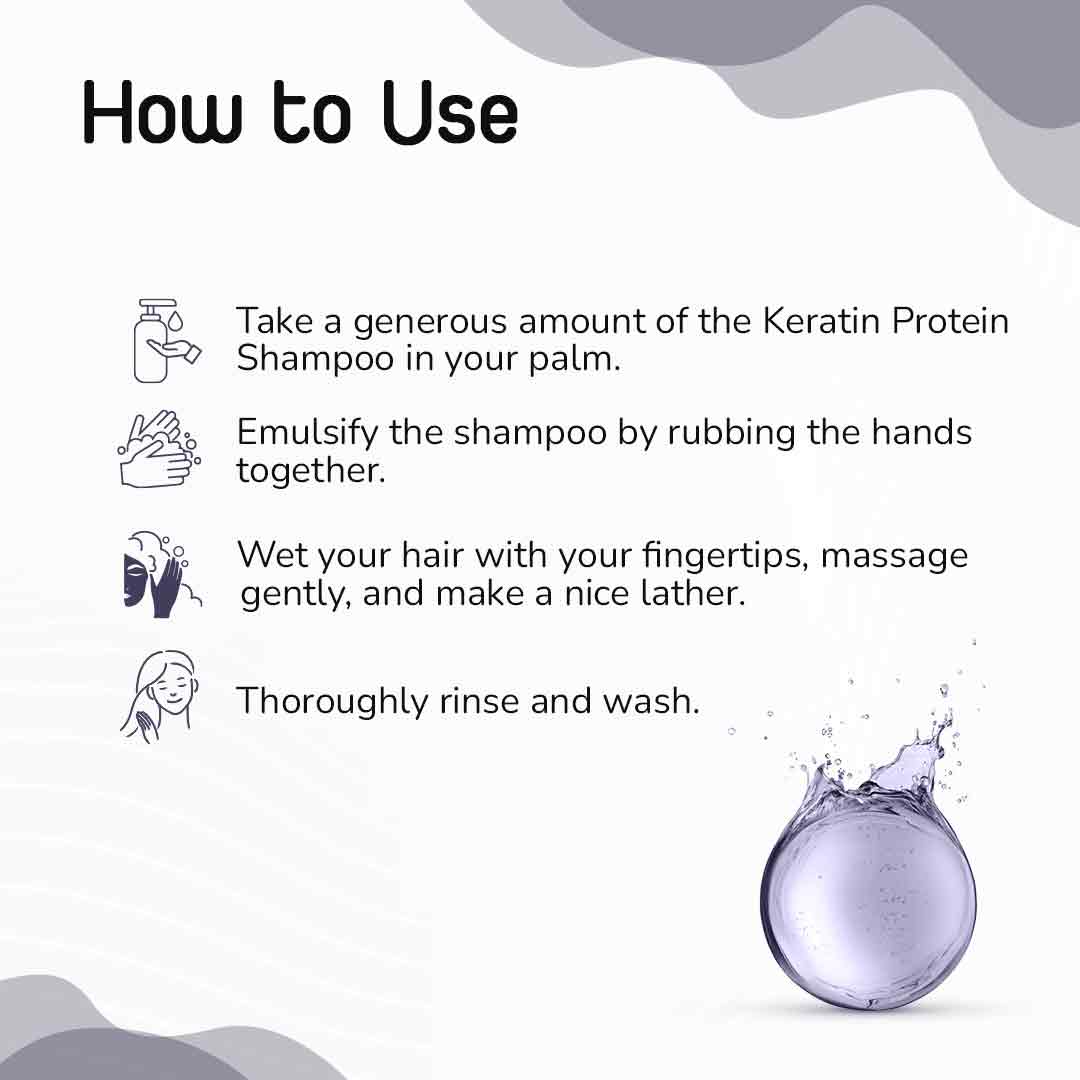 How to Use

Take a generous amount of the Keratin Protein Shampoo in your palm.

Emulsify the shampoo by rubbing the hands together.

Wet your hair with your fingertips, massage gently, and make a nice lather.

Thoroughly rinse and wash.